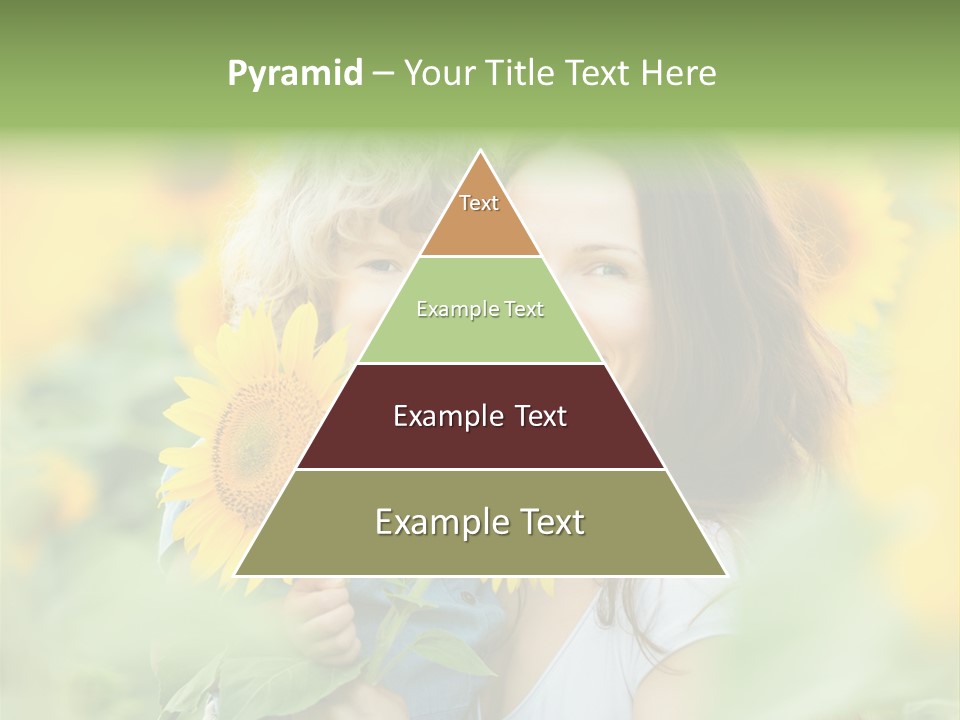 Pyramid – Your Title Text Here

Text

Example Text

Example Text

Example Text